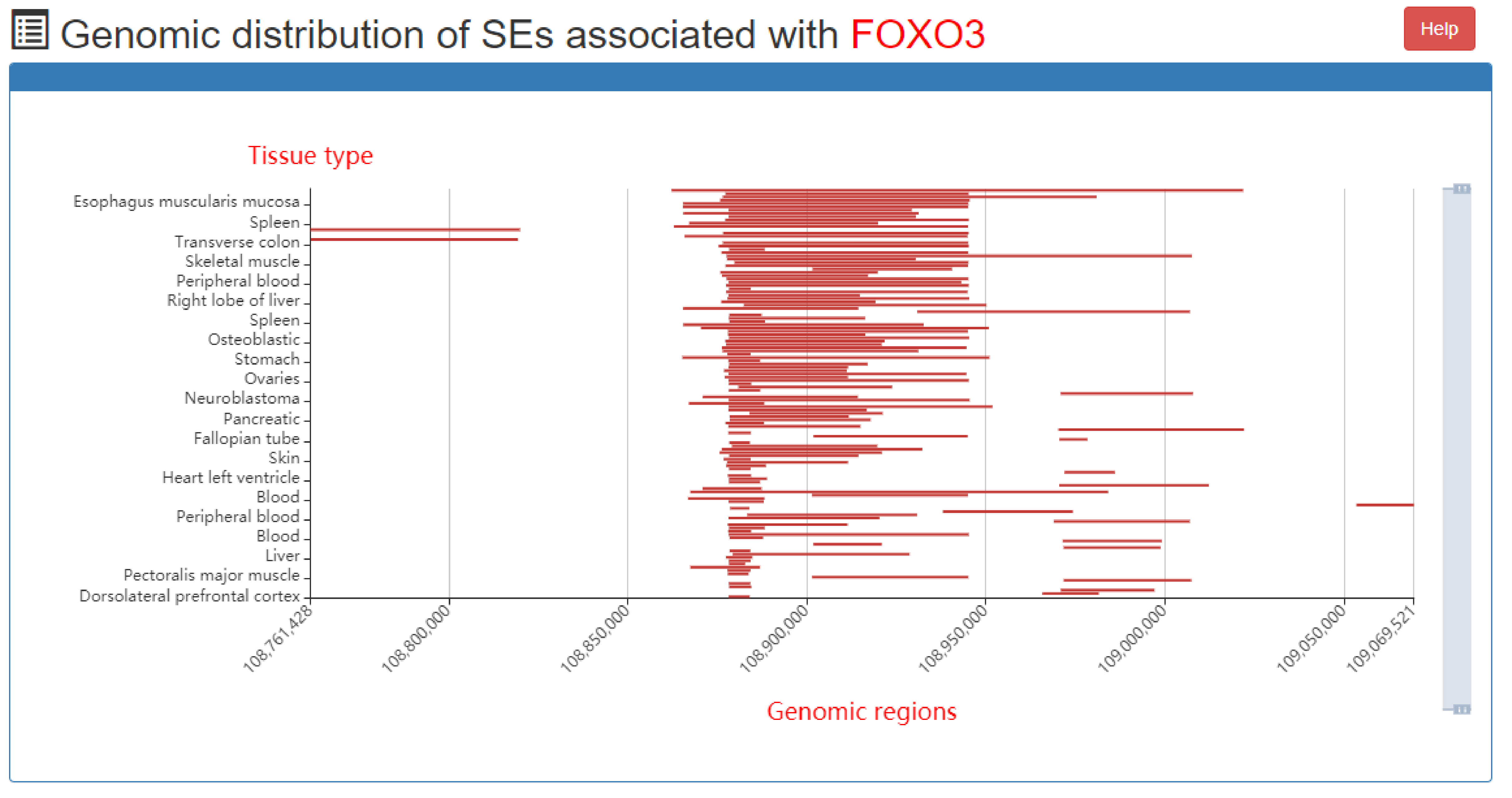 Genomic distribution of SEs associated with FOXO3

Help

Tissue type

Esophagus muscularis mucosa
Spleen
Transverse colon
Skeletal muscle
Peripheral blood
Right lobe of liver
Spleen
Osteoblastic
Stomach
Ovaries
Neuroblastoma
Pancreatic
Fallopian tube
Skin
Heart left ventricle
Blood
Peripheral blood
Blood
Liver
Pectoralis major muscle
Dorsolateral prefrontal cortex

108,761,428
108,800,000
108,850,000
108,900,000
108,950,000
109,000,000
109,050,000
109,069,521

Genomic regions